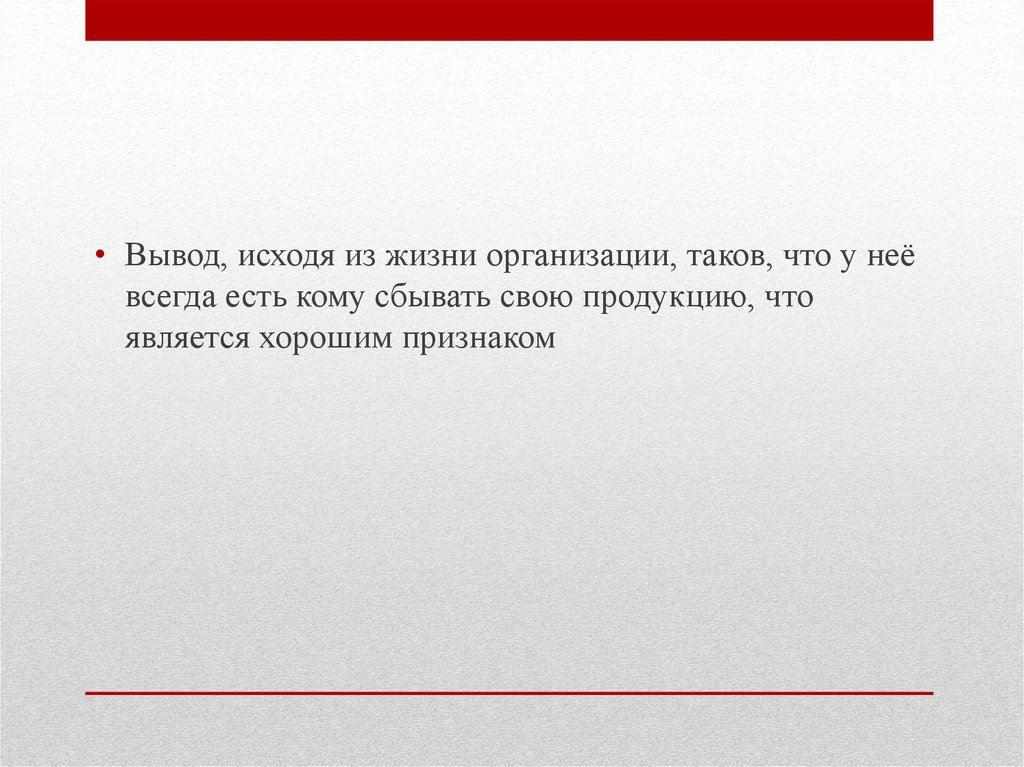 • Вывод, исходя из жизни организации, таков, что у неё всегда есть кому сбывать свою продукцию, что является хорошим признаком